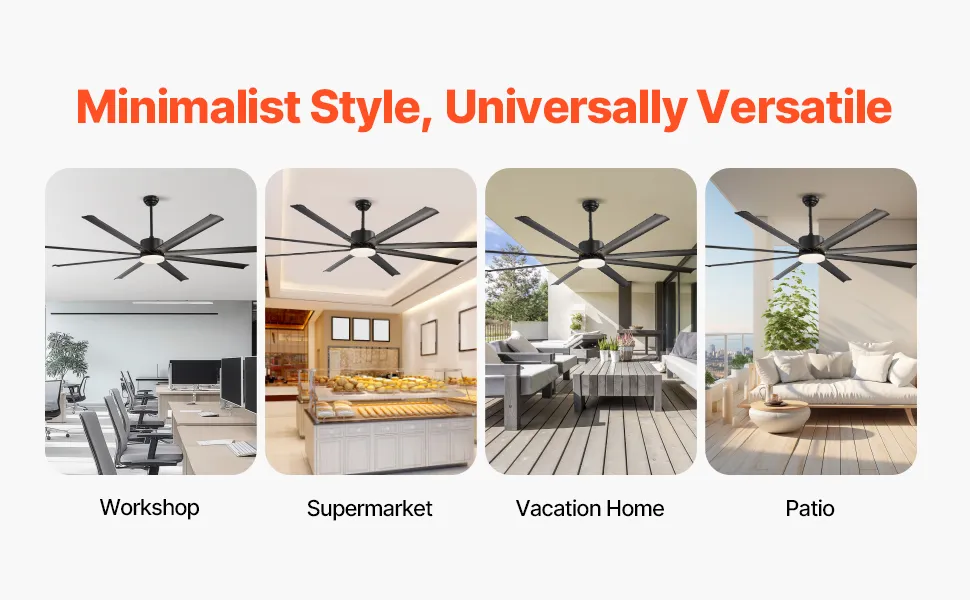 Minimalist Style, Universally Versatile

Workshop

Supermarket

Vacation Home

Patio